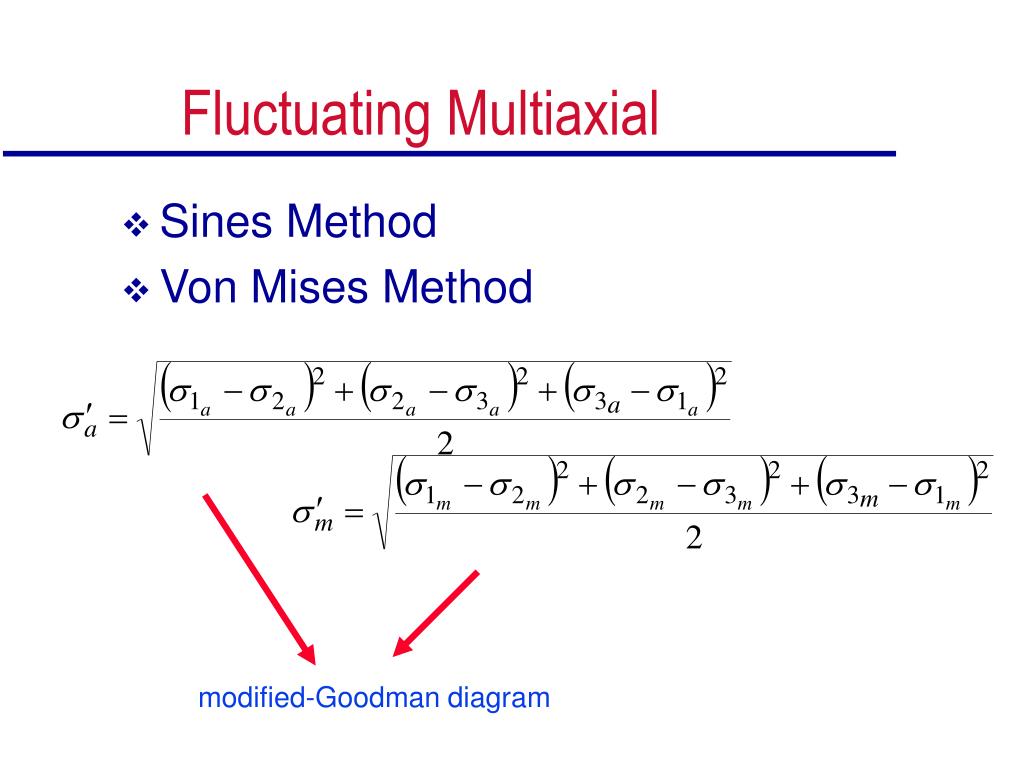 Fluctuating Multiaxial

❖ Sines Method
❖ Von Mises Method

$\sigma'_a = \sqrt{\frac{(\sigma_{1_a} - \sigma_{2_a})^2 + (\sigma_{2_a} - \sigma_{3_a})^2 + (\sigma_{3_a} - \sigma_{1_a})^2}{2}}$

$\sigma'_m = \sqrt{\frac{(\sigma_{1_m} - \sigma_{2_m})^2 + (\sigma_{2_m} - \sigma_{3_m})^2 + (\sigma_{3_m} - \sigma_{1_m})^2}{2}}$

modified-Goodman diagram